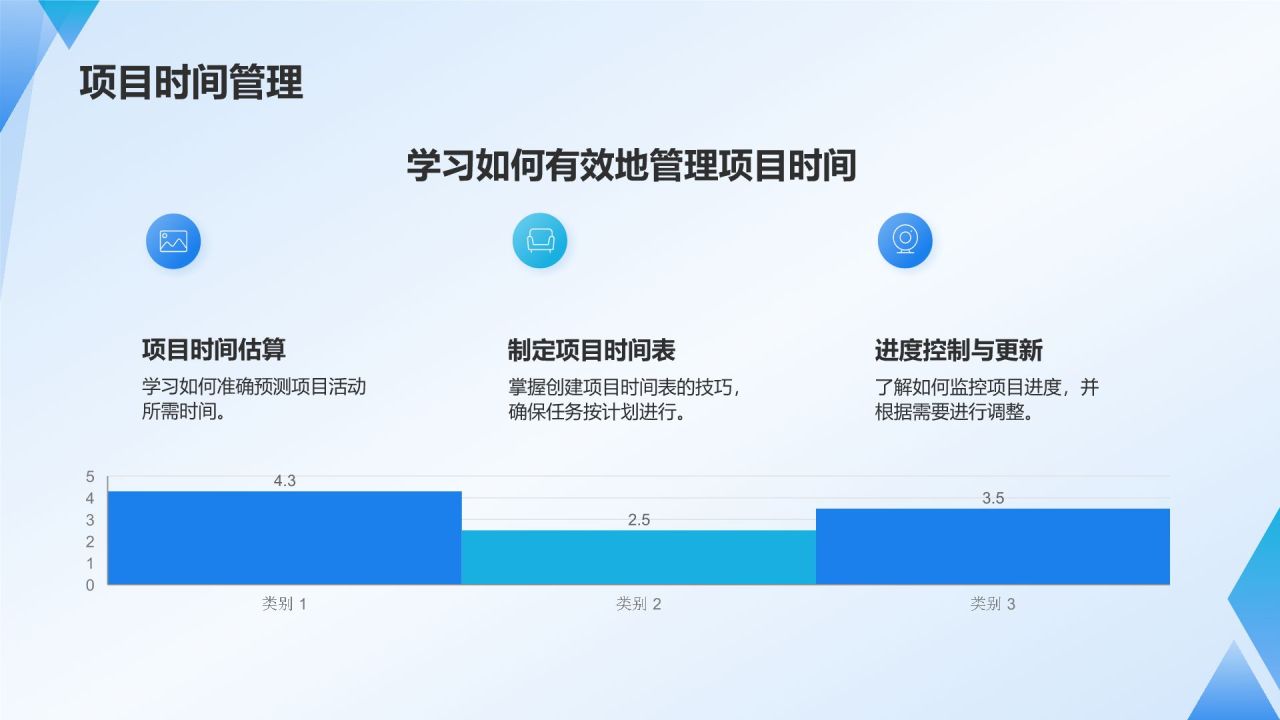 项目时间管理

学习如何有效地管理项目时间

项目时间估算
学习如何准确预测项目活动所需时间。

制定项目时间表
掌握创建项目时间表的技巧，确保任务按计划进行。

进度控制与更新
了解如何监控项目进度，并根据需要进行调整。

5
4
3
2
1
0

4.3
2.5
3.5

类别 1
类别 2
类别 3